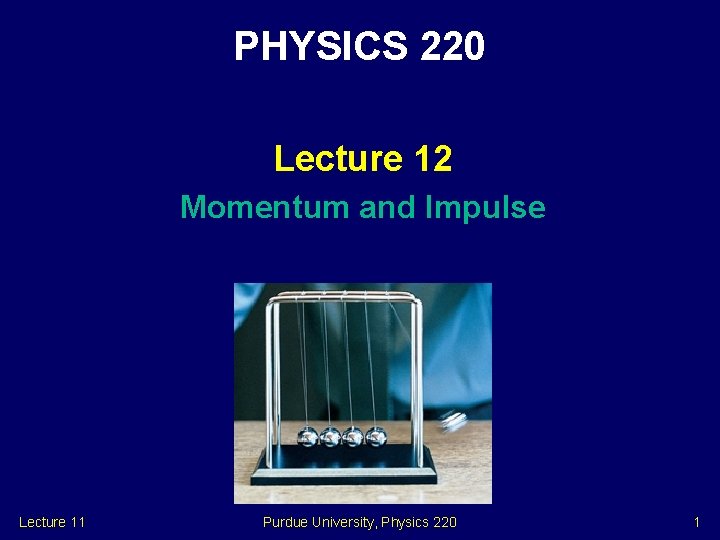 PHYSICS 220

Lecture 12

Momentum and Impulse

Lecture 11

Purdue University, Physics 220

1